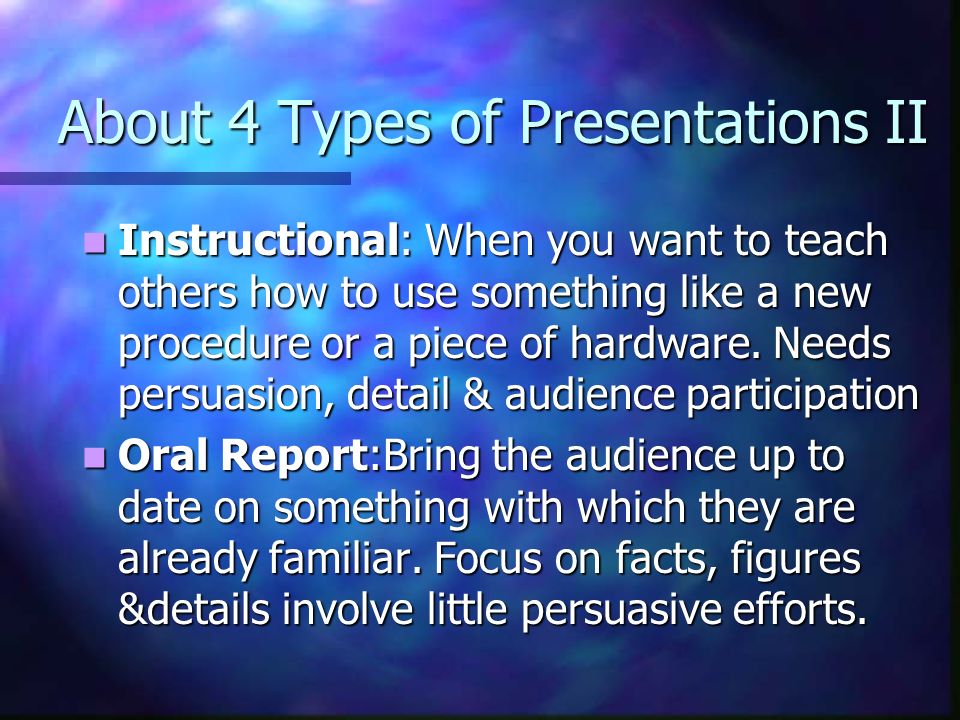 About 4 Types of Presentations II

Instructional: When you want to teach others how to use something like a new procedure or a piece of hardware. Needs persuasion, detail & audience participation

Oral Report:Bring the audience up to date on something with which they are already familiar. Focus on facts, figures &details involve little persuasive efforts.